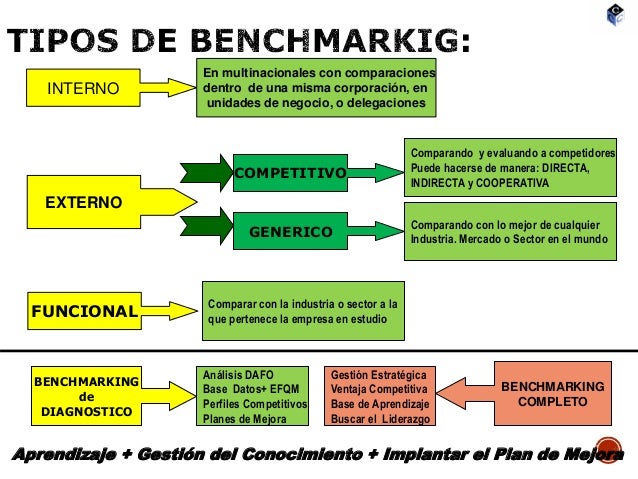 TIPOS DE BENCHMARKIG:

INTERNO

En multinacionales con comparaciones dentro de una misma corporación, en unidades de negocio, o delegaciones

EXTERNO

COMPETITIVO

Comparando y evaluando a competidores Puede hacerse de manera: DIRECTA, INDIRECTA y COOPERATIVA

GENERICO

Comparando con lo mejor de cualquier Industria. Mercado o Sector en el mundo

FUNCIONAL

Comparar con la industria o sector a la que pertenece la empresa en estudio

BENCHMARKING de DIAGNOSTICO

Análisis DAFO
Base Datos+ EFQM
Perfiles Competitivos
Planes de Mejora

Gestión Estratégica
Ventaja Competitiva
Base de Aprendizaje
Buscar el Liderazgo

BENCHMARKING COMPLETO

Aprendizaje + Gestión del Conocimiento + Implantar el Plan de Mejora